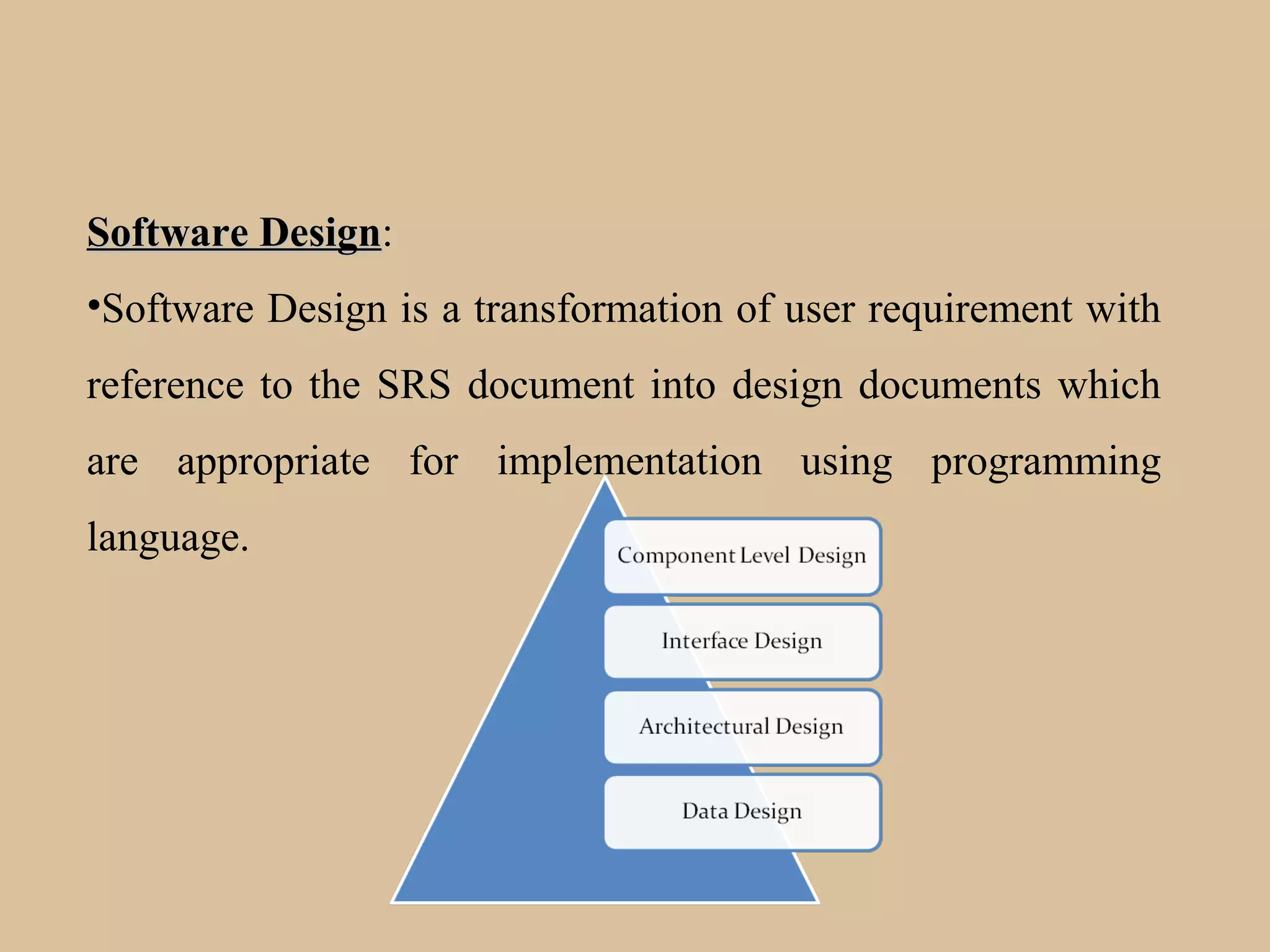 Software Design:

•Software Design is a transformation of user requirement with reference to the SRS document into design documents which are appropriate for implementation using programming language.

Component Level Design

Interface Design

Architectural Design

Data Design